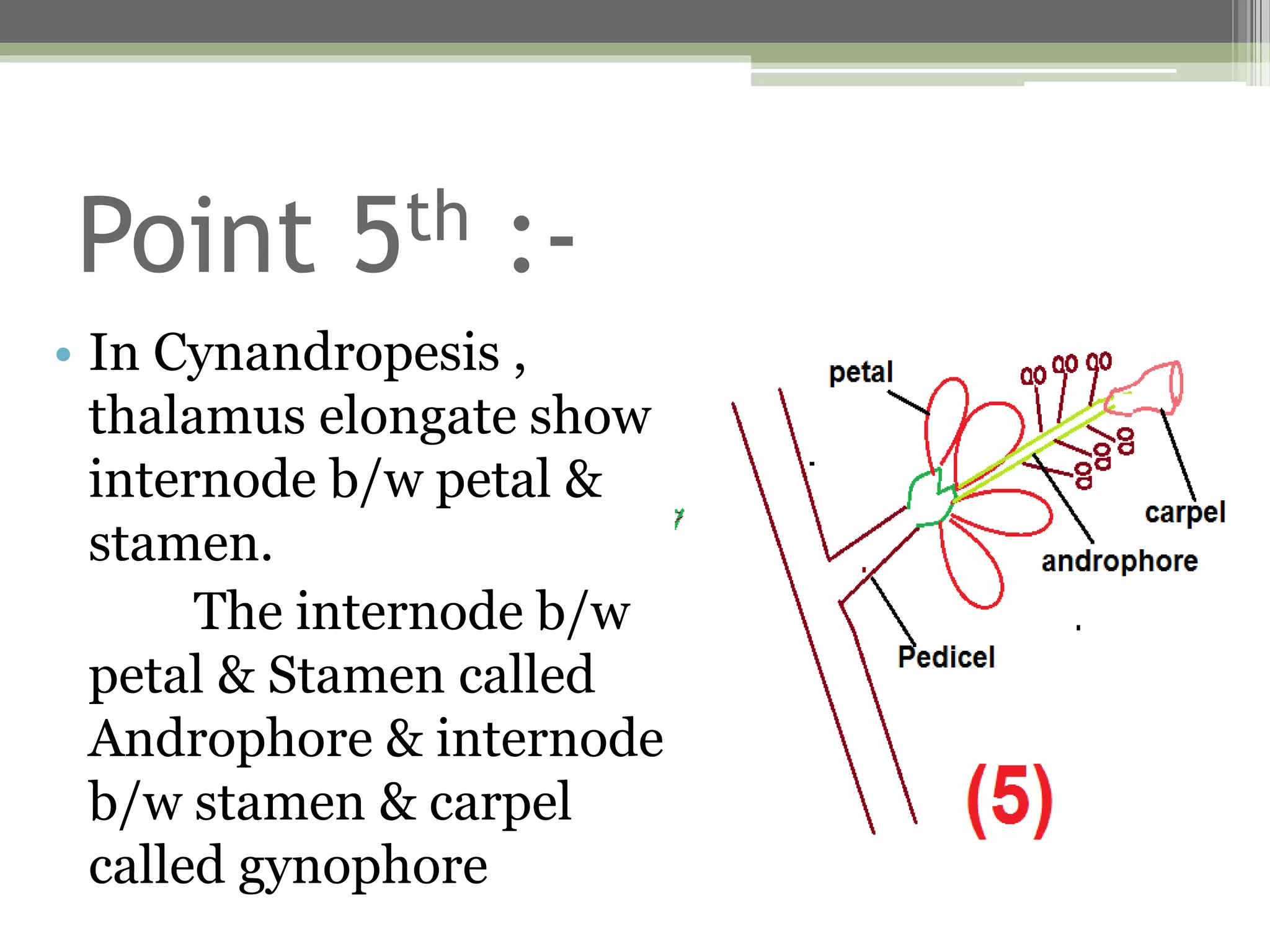 Point 5th :-

• In Cynandropesis , thalamus elongate show internode b/w petal & stamen.

The internode b/w petal & Stamen called Androphore & internode b/w stamen & carpel called gynophore

petal

carpel

androphore

Pedicel

(5)